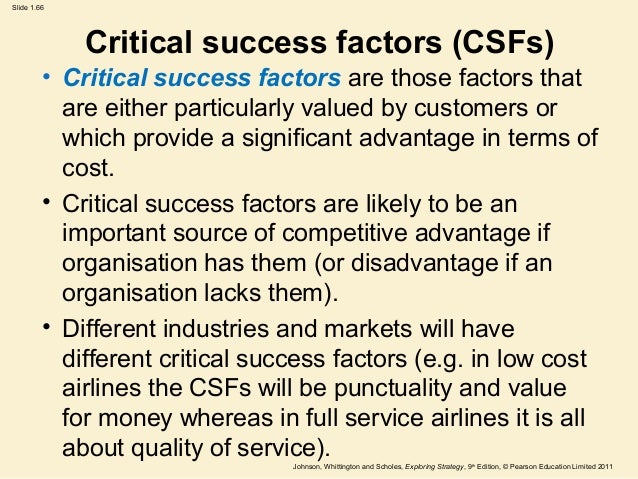 Slide 1.66

Critical success factors (CSFs)

• Critical success factors are those factors that are either particularly valued by customers or which provide a significant advantage in terms of cost.

• Critical success factors are likely to be an important source of competitive advantage if organisation has them (or disadvantage if an organisation lacks them).

• Different industries and markets will have different critical success factors (e.g. in low cost airlines the CSFs will be punctuality and value for money whereas in full service airlines it is all about quality of service).

Johnson, Whittington and Scholes, Exploring Strategy, 9th Edition, © Pearson Education Limited 2011